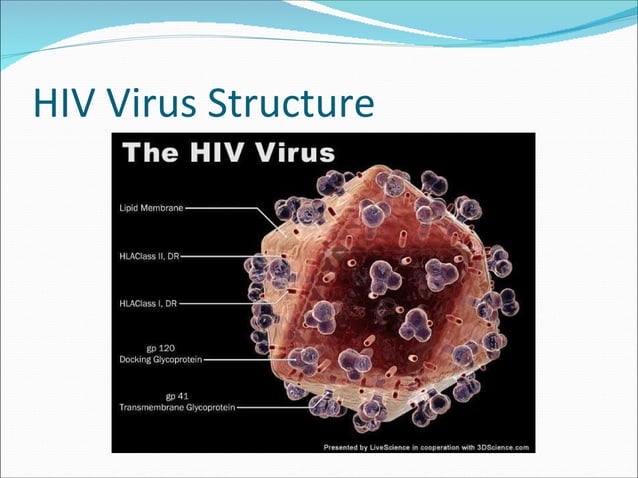 HIV Virus Structure

The HIV Virus

Lipid Membrane

HLAClass II, DR

HLAClass I, DR

gp 120
Docking Glycoprotein

gp 41
Transmembrane Glycoprotein

Presented by LiveScience in cooperation with 3DScience.com